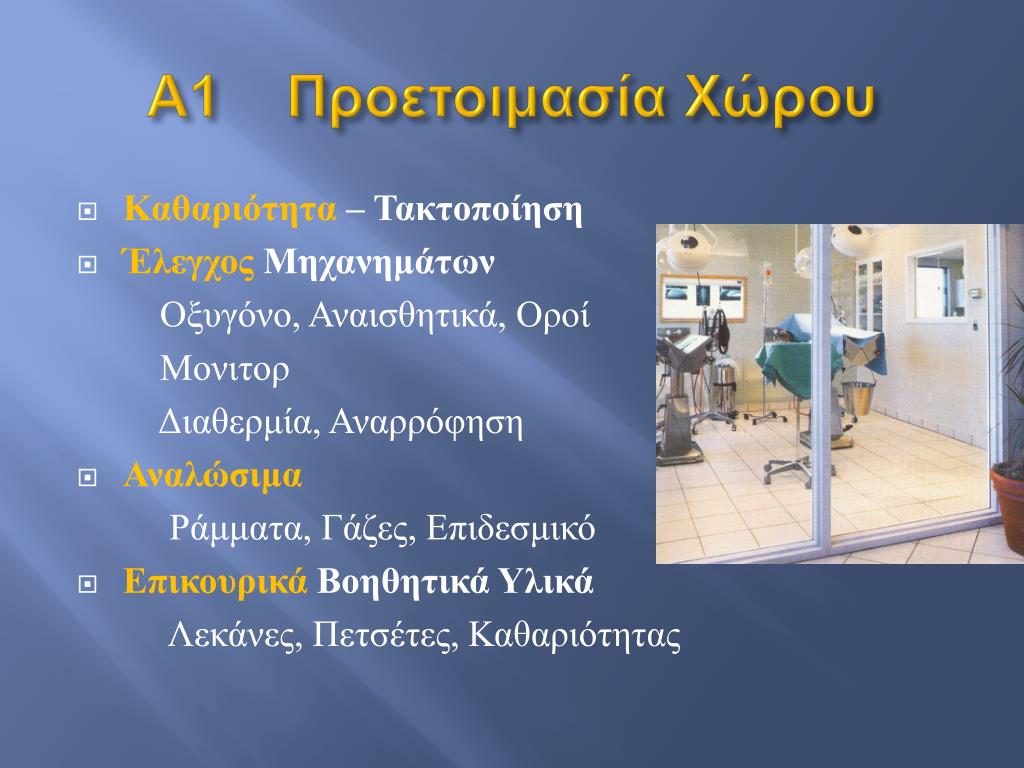 Α1 Προετοιμασία Χώρου

Καθαριότητα – Τακτοποίηση

Έλεγχος Μηχανημάτων

Οξυγόνο, Αναισθητικά, Οροί

Μονιτορ

Διαθερμία, Αναρρόφηση

Αναλώσιμα

Ράμματα, Γάζες, Επιδεσμικό

Επικουρικά Βοηθητικά Υλικά

Λεκάνες, Πετσέτες, Καθαριότητας